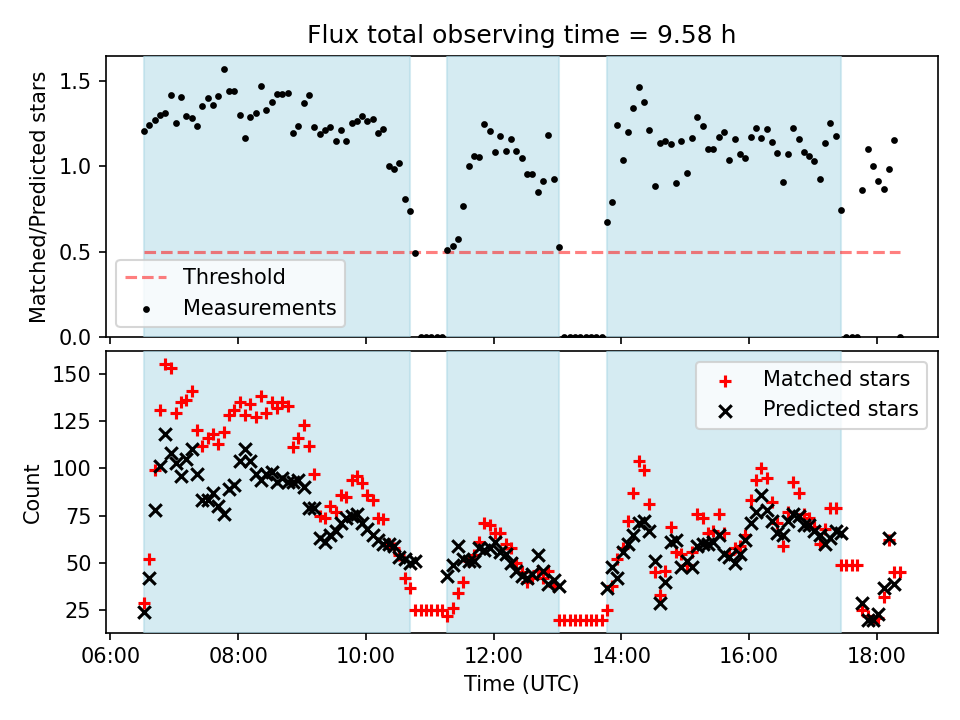 Flux total observing time = 9.58 h

Matched/Predicted stars

1.5
1.0
0.5
0.0

Threshold
Measurements

Count

150
125
100
75
50
25

Matched stars
Predicted stars

06:00
08:00
10:00
12:00
14:00
16:00
18:00

Time (UTC)